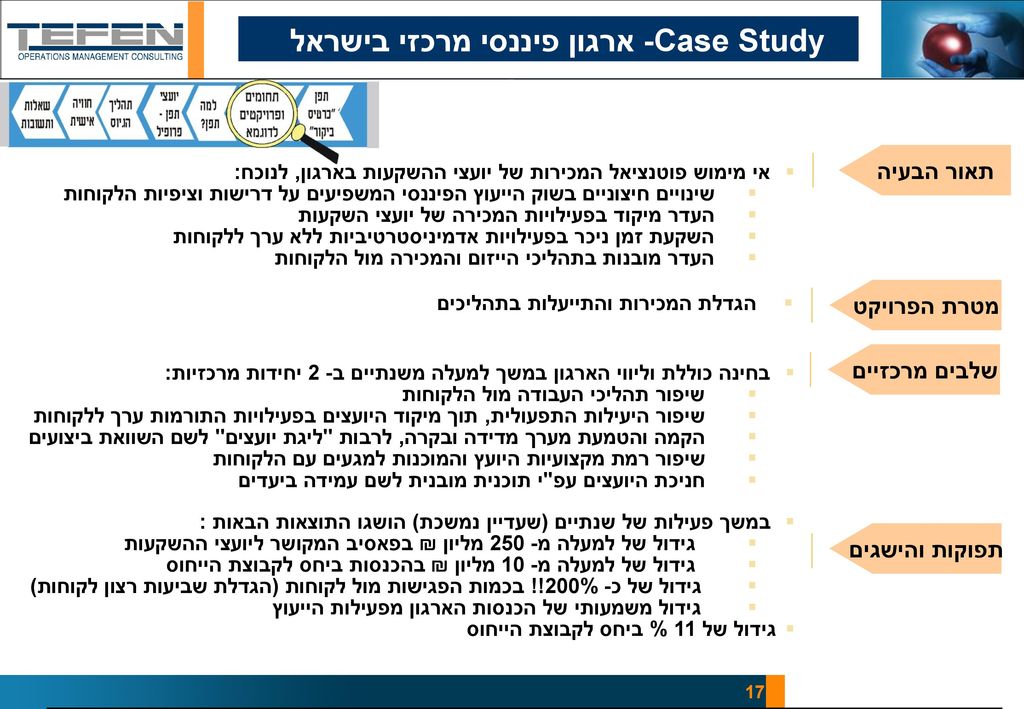 TEFEN
OPERATIONS MANAGEMENT CONSULTING

Case Study- ארגון פיננסי מרכזי בישראל

תפן "כרטיס ביקור"
תחומים ופרויקטים לדוגמא
למה תפן?
יועצי תפן - פרופיל
תהליך הגיוס
חוויה אישית
שאלות ותשובות

תאור הבעיה

אי מימוש פוטנציאל המכירות של יועצי ההשקעות בארגון, לנוכח:
שינויים חיצוניים בשוק הייעוץ הפיננסי המשפיעים על דרישות וציפיות הלקוחות
העדר מיקוד בפעילויות המכירה של יועצי השקעות
השקעת זמן ניכר בפעילויות אדמיניסטרטיביות ללא ערך ללקוחות
העדר מובנות בתהליכי הייזום והמכירה מול הלקוחות

מטרת הפרויקט

הגדלת המכירות והתייעלות בתהליכים

שלבים מרכזיים

בחינה כוללת וליווי הארגון במשך למעלה משנתיים ב- 2 יחידות מרכזיות:
שיפור תהליכי העבודה מול הלקוחות
שיפור היעילות התפעולית, תוך מיקוד היועצים בפעילויות התורמות ערך ללקוחות
הקמה והטמעת מערך מדידה ובקרה, לרבות "ליגת יועצים" לשם השוואת ביצועים
שיפור רמת מקצועיות היועץ והמוכנות למגעים עם הלקוחות
חניכת היועצים עפ"י תוכנית מובנית לשם עמידה ביעדים

תפוקות והישגים

במשך פעילות של שנתיים (שעדיין נמשכת) הושגו התוצאות הבאות :
גידול של למעלה מ- 250 מליון ₪ בפאסיב המקושר ליועצי ההשקעות
גידול של למעלה מ- 10 מליון ₪ בהכנסות ביחס לקבוצת הייחוס
גידול של כ- 200%!! בכמות הפגישות מול לקוחות (הגדלת שביעות רצון לקוחות)
גידול משמעותי של הכנסות הארגון מפעילות הייעוץ
גידול של 11 % ביחס לקבוצת הייחוס

17